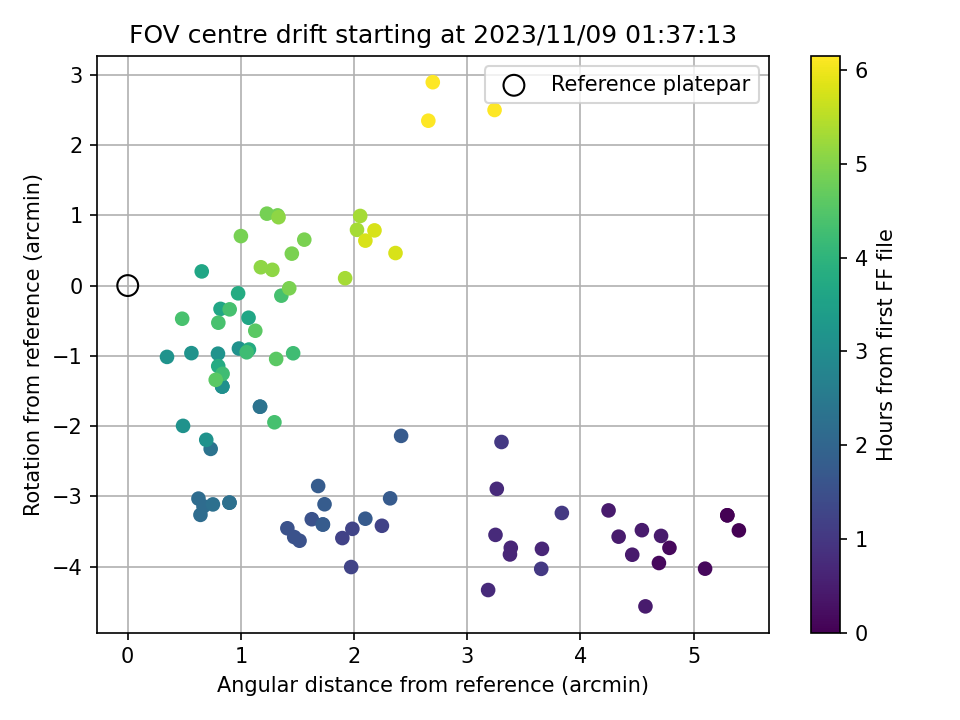 FOV centre drift starting at 2023/11/09 01:37:13

Reference platepar

Rotation from reference (arcmin)

3
2
1
0
−1
−2
−3
−4

0
1
2
3
4
5

Angular distance from reference (arcmin)

Hours from first FF file

6
5
4
3
2
1
0